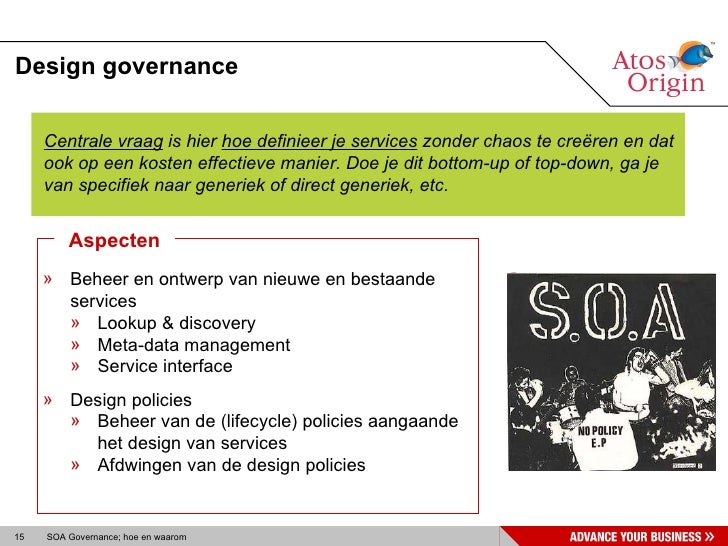 Design governance

Atos Origin

Centrale vraag is hier hoe definieer je services zonder chaos te creëren en dat ook op een kosten effectieve manier. Doe je dit bottom-up of top-down, ga je van specifiek naar generiek of direct generiek, etc.

Aspecten

» Beheer en ontwerp van nieuwe en bestaande services
» Lookup & discovery
» Meta-data management
» Service interface

» Design policies
» Beheer van de (lifecycle) policies aangaande het design van services
» Afdwingen van de design policies

S.O.A

NO POLICY E.P

15 SOA Governance; hoe en waarom

ADVANCE YOUR BUSINESS »